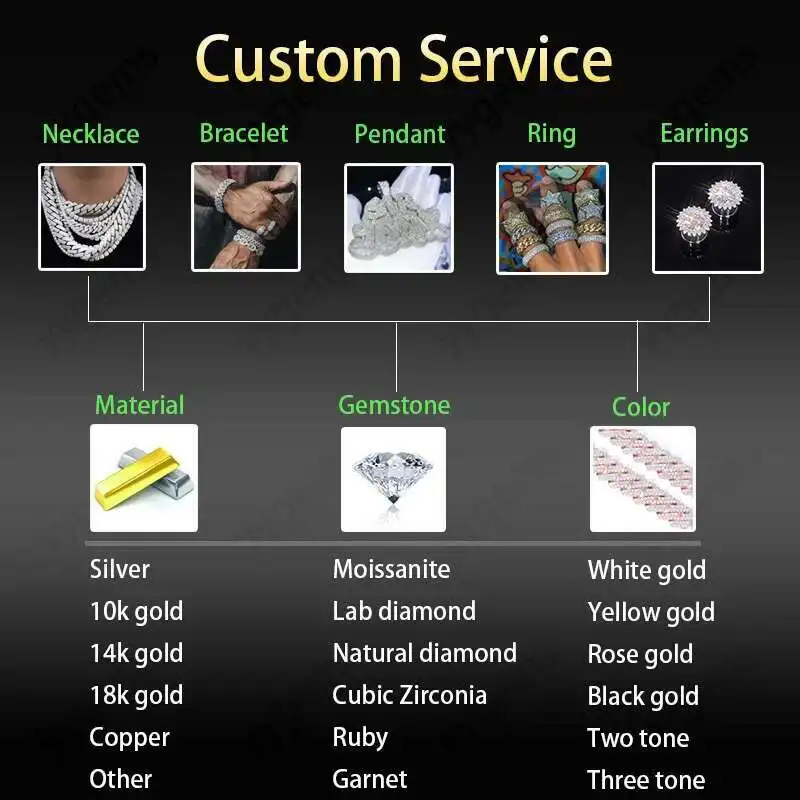 Custom Service

Necklace Bracelet Pendant Ring Earrings

Material

Silver
10k gold
14k gold
18k gold
Copper
Other

Gemstone

Moissanite
Lab diamond
Natural diamond
Cubic Zirconia
Ruby
Garnet

Color

White gold
Yellow gold
Rose gold
Black gold
Two tone
Three tone